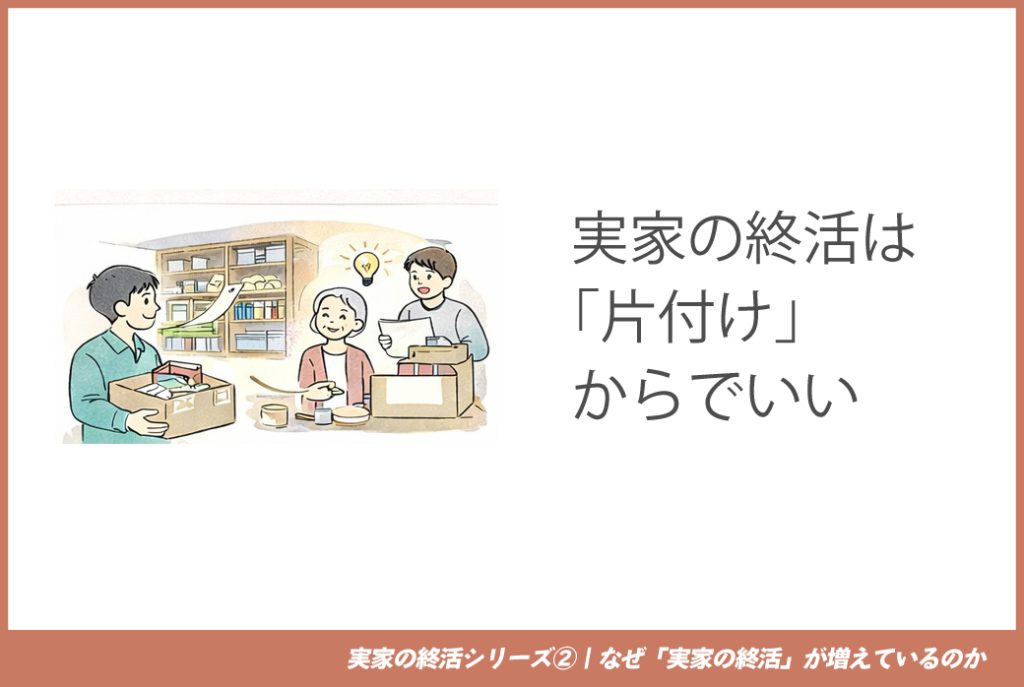 実家の終活は
「片付け」
からでいい

実家の終活シリーズ② | なぜ「実家の終活」が増えているのか